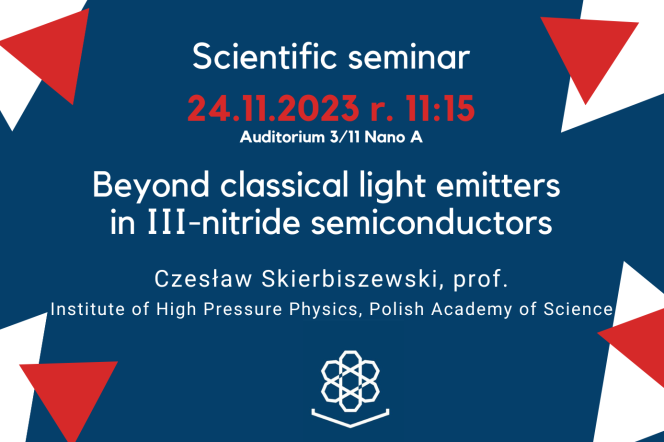 Scientific seminar

24.11.2023 r. 11:15

Auditorium 3/11 Nano A

Beyond classical light emitters in III-nitride semiconductors

Czesław Skierbiszewski, prof.

Institute of High Pressure Physics, Polish Academy of Science